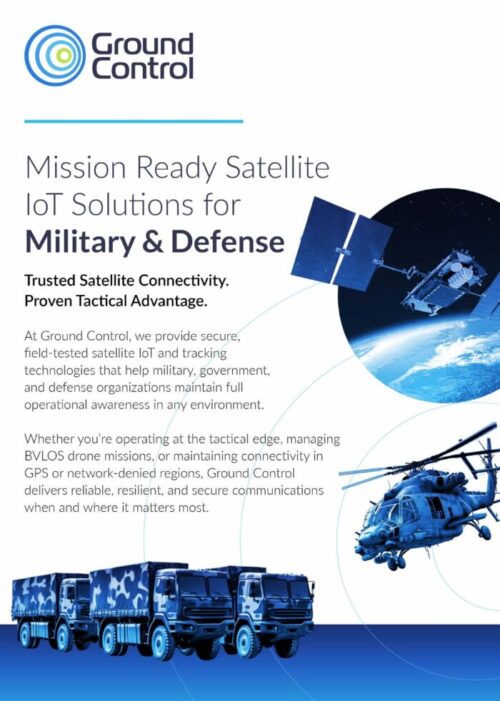 Ground Control

Mission Ready Satellite IoT Solutions for Military & Defense

Trusted Satellite Connectivity. Proven Tactical Advantage.

At Ground Control, we provide secure, field-tested satellite IoT and tracking technologies that help military, government, and defense organizations maintain full operational awareness in any environment.

Whether you're operating at the tactical edge, managing BVLOS drone missions, or maintaining connectivity in GPS or network-denied regions, Ground Control delivers reliable, resilient, and secure communications when and where it matters most.